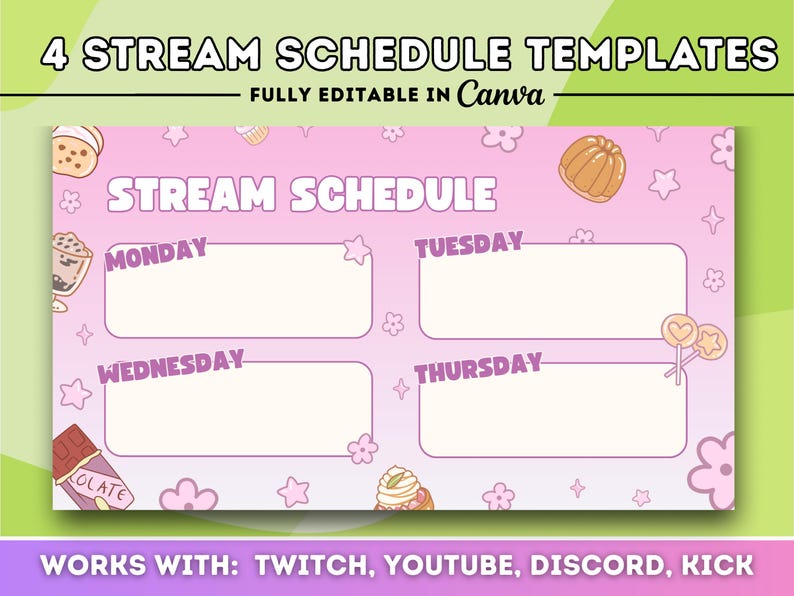 4 STREAM SCHEDULE TEMPLATES

FULLY EDITABLE IN Canva

STREAM SCHEDULE

MONDAY

TUESDAY

WEDNESDAY

THURSDAY

OLATE

WORKS WITH: TWITCH, YOUTUBE, DISCORD, KICK